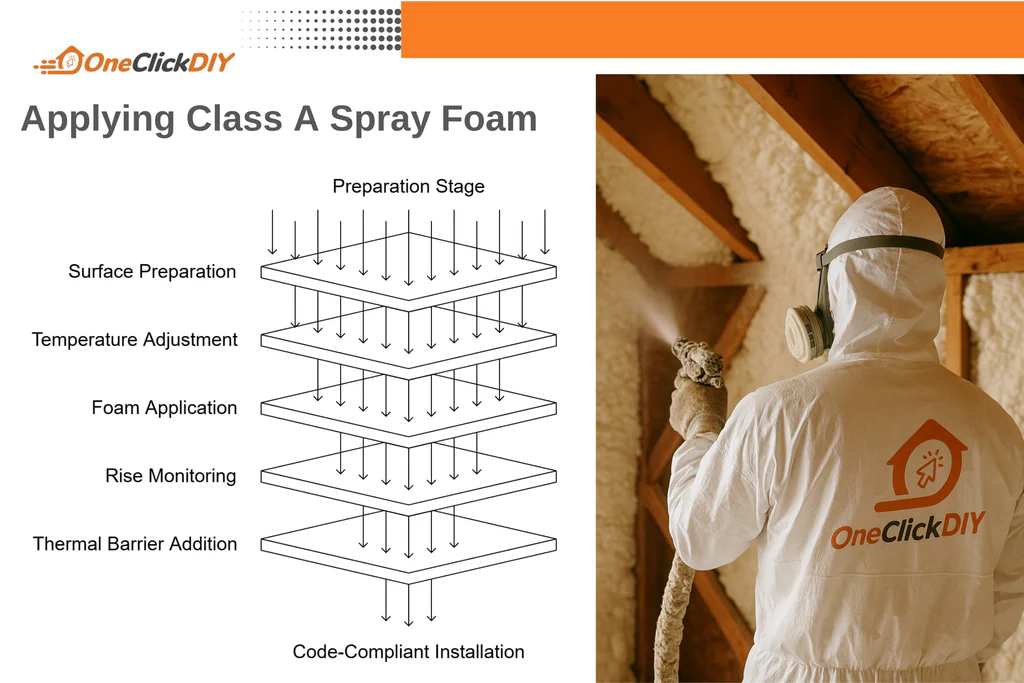 OneClickDIY

Applying Class A Spray Foam

Preparation Stage

Surface Preparation

Temperature Adjustment

Foam Application

Rise Monitoring

Thermal Barrier Addition

Code-Compliant Installation

OneClickDIY